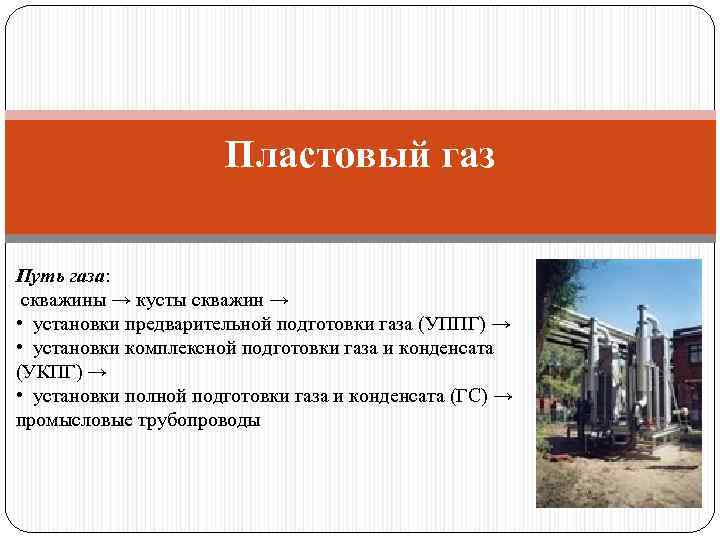 Пластовый газ

Путь газа:
скважины → кусты скважин →
• установки предварительной подготовки газа (УППГ) →
• установки комплексной подготовки газа и конденсата (УКПГ) →
• установки полной подготовки газа и конденсата (ГС) → промысловые трубопроводы